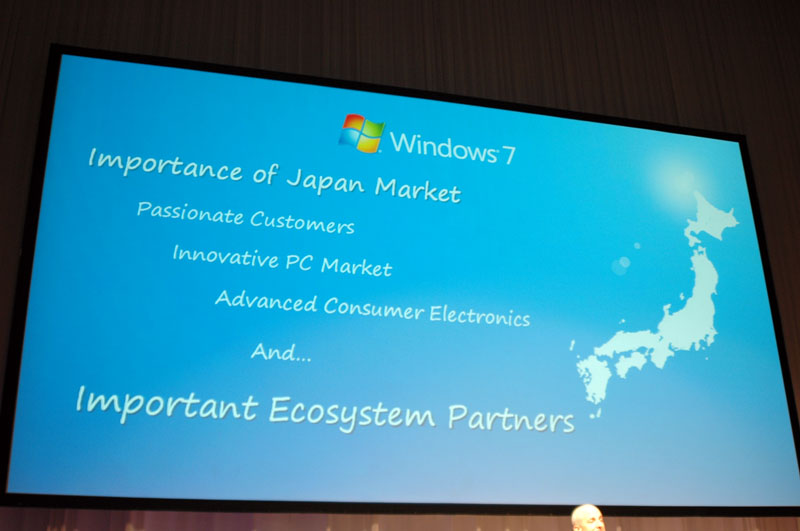 Windows 7

Importance of Japan Market

Passionate Customers

Innovative PC Market

Advanced Consumer Electronics

And...

Important Ecosystem Partners